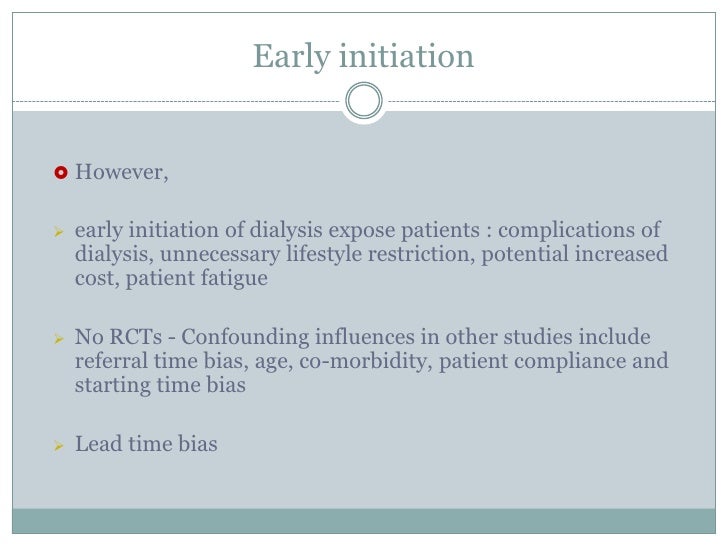 Early initiation

However,

early initiation of dialysis expose patients : complications of dialysis, unnecessary lifestyle restriction, potential increased cost, patient fatigue

No RCTs - Confounding influences in other studies include referral time bias, age, co-morbidity, patient compliance and starting time bias

Lead time bias